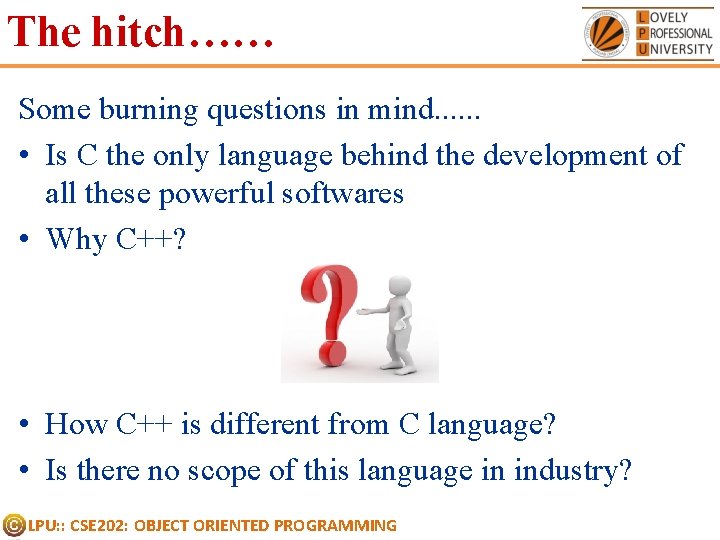 The hitch……

LOVELY PROFESSIONAL UNIVERSITY

Some burning questions in mind......

• Is C the only language behind the development of all these powerful softwares

• Why C++?

• How C++ is different from C language?

• Is there no scope of this language in industry?

©LPU:: CSE202: OBJECT ORIENTED PROGRAMMING